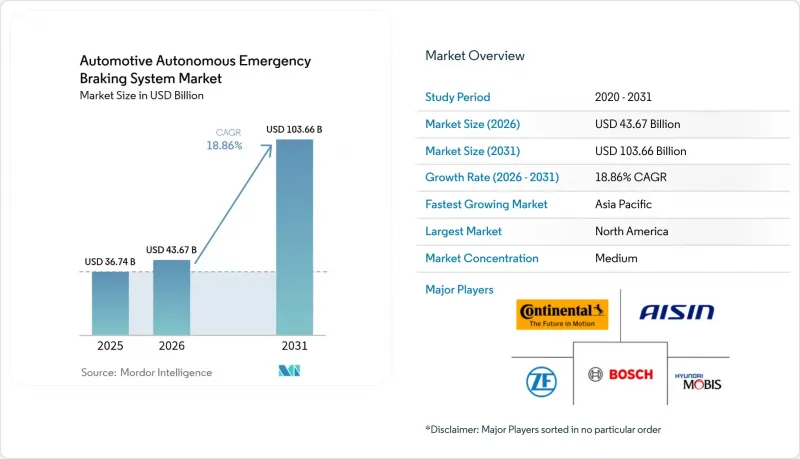 Automotive Autonomous Emergency Braking System Market
Market Size in USD Billion

CAGR
18.86%

USD 36.74 B
USD 43.67 B
USD 103.66 B

2025
2026
2031

Source: Mordor Intelligence

Market Overview

| Study Period | 2020 - 2031 |
|---|---|
| Market Size (2026) | USD 43.67 Billion |
| Market Size (2031) | USD 103.66 Billion |
| Growth Rate (2026 - 2031) | 18.86% CAGR |
| Fastest Growing Market | Asia Pacific |
| Largest Market | North America |
| Market Concentration | Medium |

Major Players

Continental
The Future in Motion

AISIN

ZF

BOSCH

HYUNDAI
MOBIS

*Disclaimer: Major Players sorted in no particular order